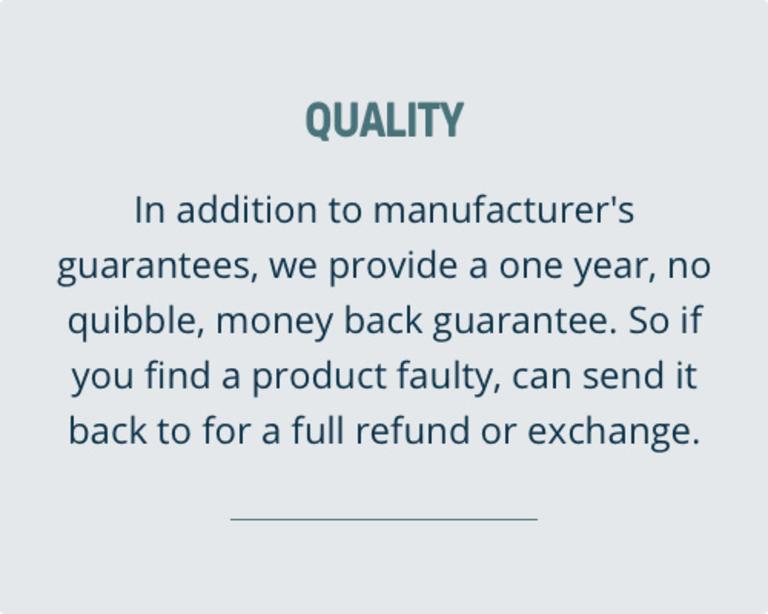 QUALITY

In addition to manufacturer's guarantees, we provide a one year, no quibble, money back guarantee. So if you find a product faulty, can send it back to for a full refund or exchange.